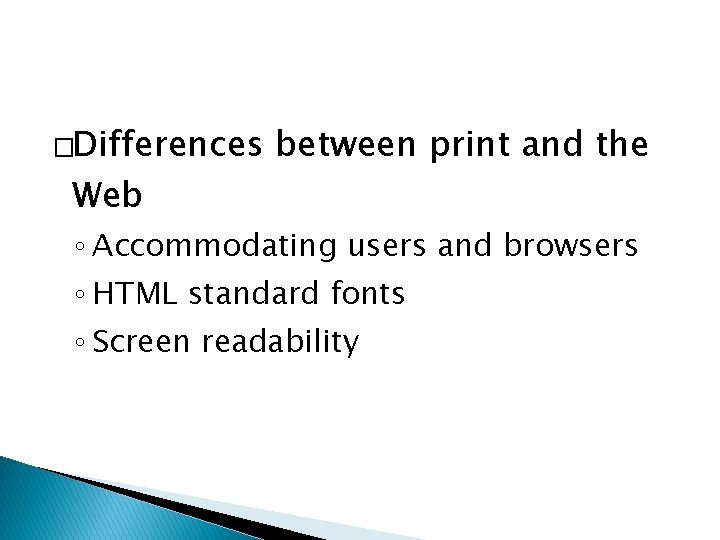 □Differences between print and the Web

◦ Accommodating users and browsers
◦ HTML standard fonts
◦ Screen readability